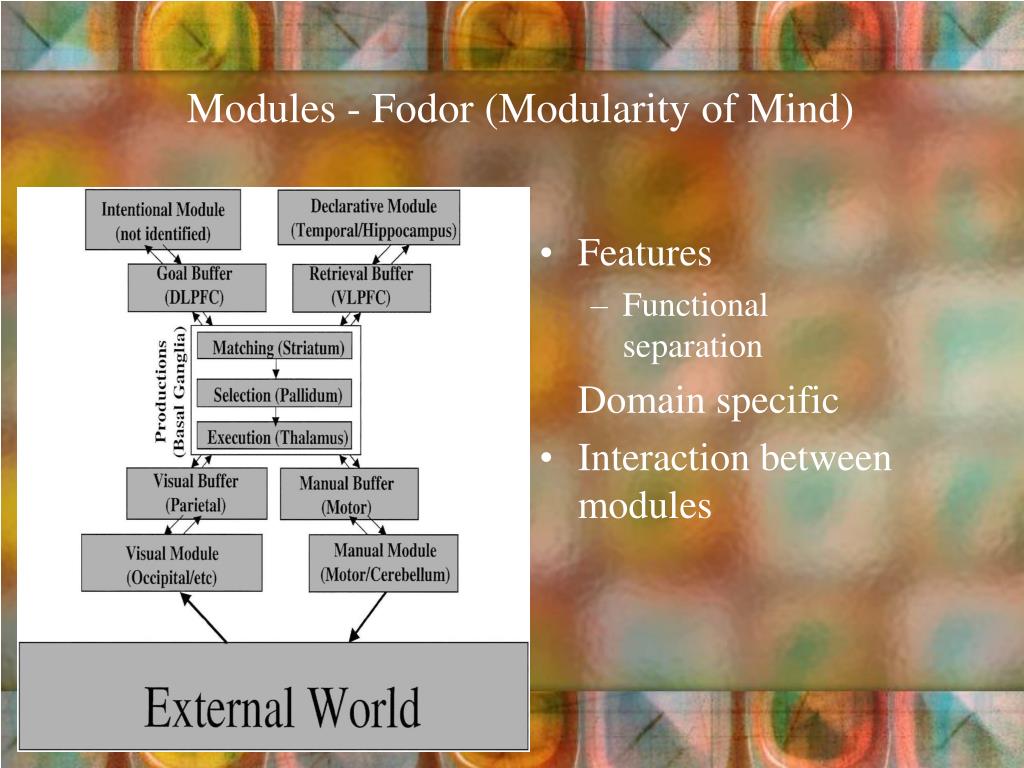 Modules - Fodor (Modularity of Mind)

Intentional Module
(not identified)

Declarative Module
(Temporal/Hippocampus)

Goal Buffer
(DLPFC)

Retrieval Buffer
(VLPFC)

Productions
(Basal Ganglia)

Matching (Striatum)

Selection (Pallidum)

Execution (Thalamus)

Visual Buffer
(Parietal)

Manual Buffer
(Motor)

Visual Module
(Occipital/etc)

Manual Module
(Motor/Cerebellum)

External World

• Features
– Functional separation
Domain specific
• Interaction between modules